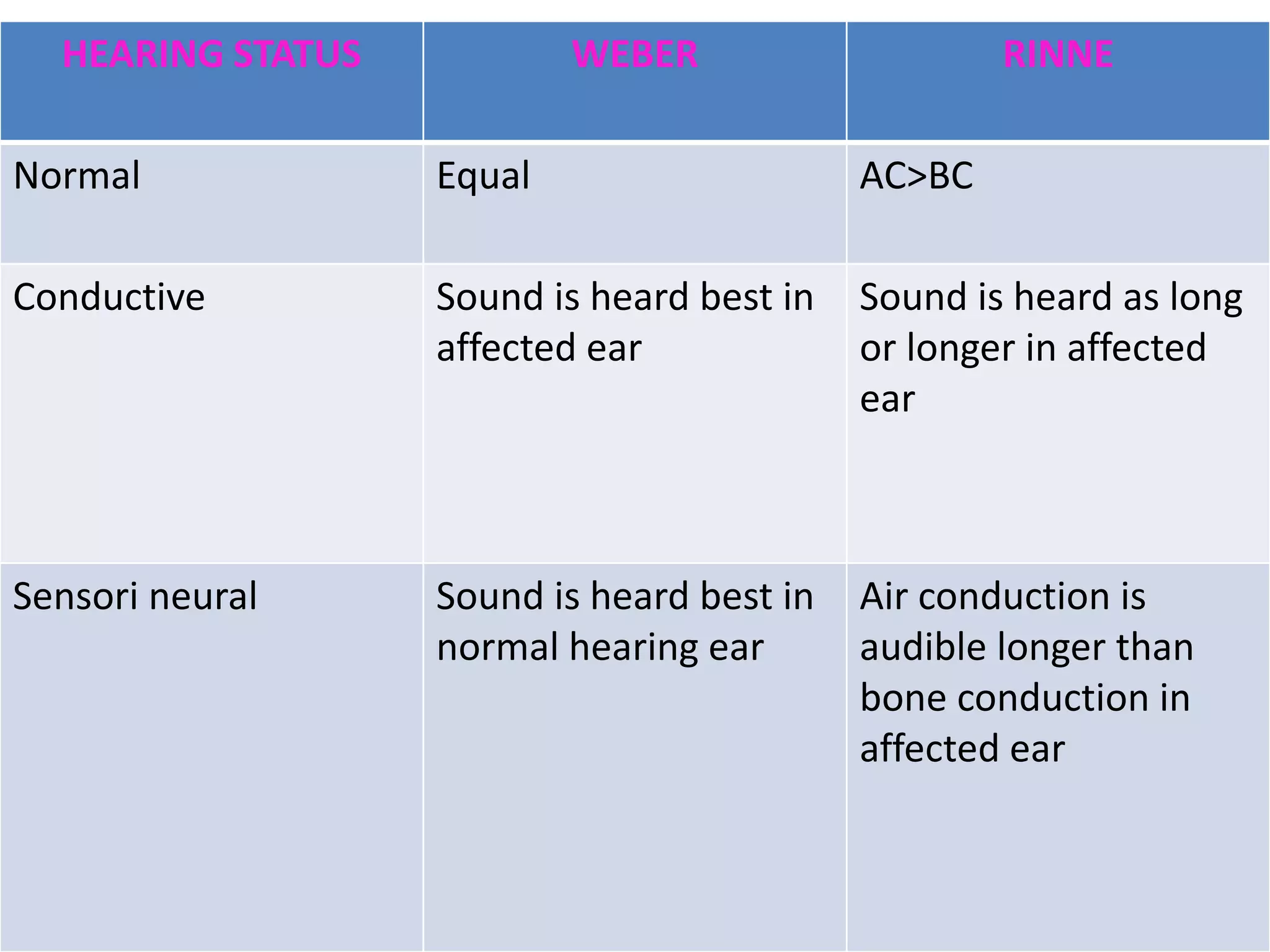 | HEARING STATUS | WEBER | RINNE |
|---|---|---|
| Normal | Equal | AC>BC |
| Conductive | Sound is heard best in affected ear | Sound is heard as long or longer in affected ear |
| Sensori neural | Sound is heard best in normal hearing ear | Air conduction is audible longer than bone conduction in affected ear |